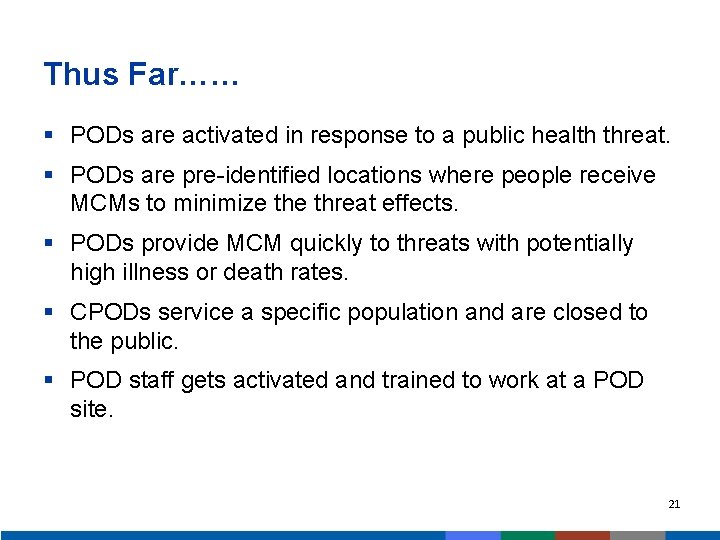 Thus Far……

▪ PODs are activated in response to a public health threat.

▪ PODs are pre-identified locations where people receive MCMs to minimize the threat effects.

▪ PODs provide MCM quickly to threats with potentially high illness or death rates.

▪ CPODs service a specific population and are closed to the public.

▪ POD staff gets activated and trained to work at a POD site.

21